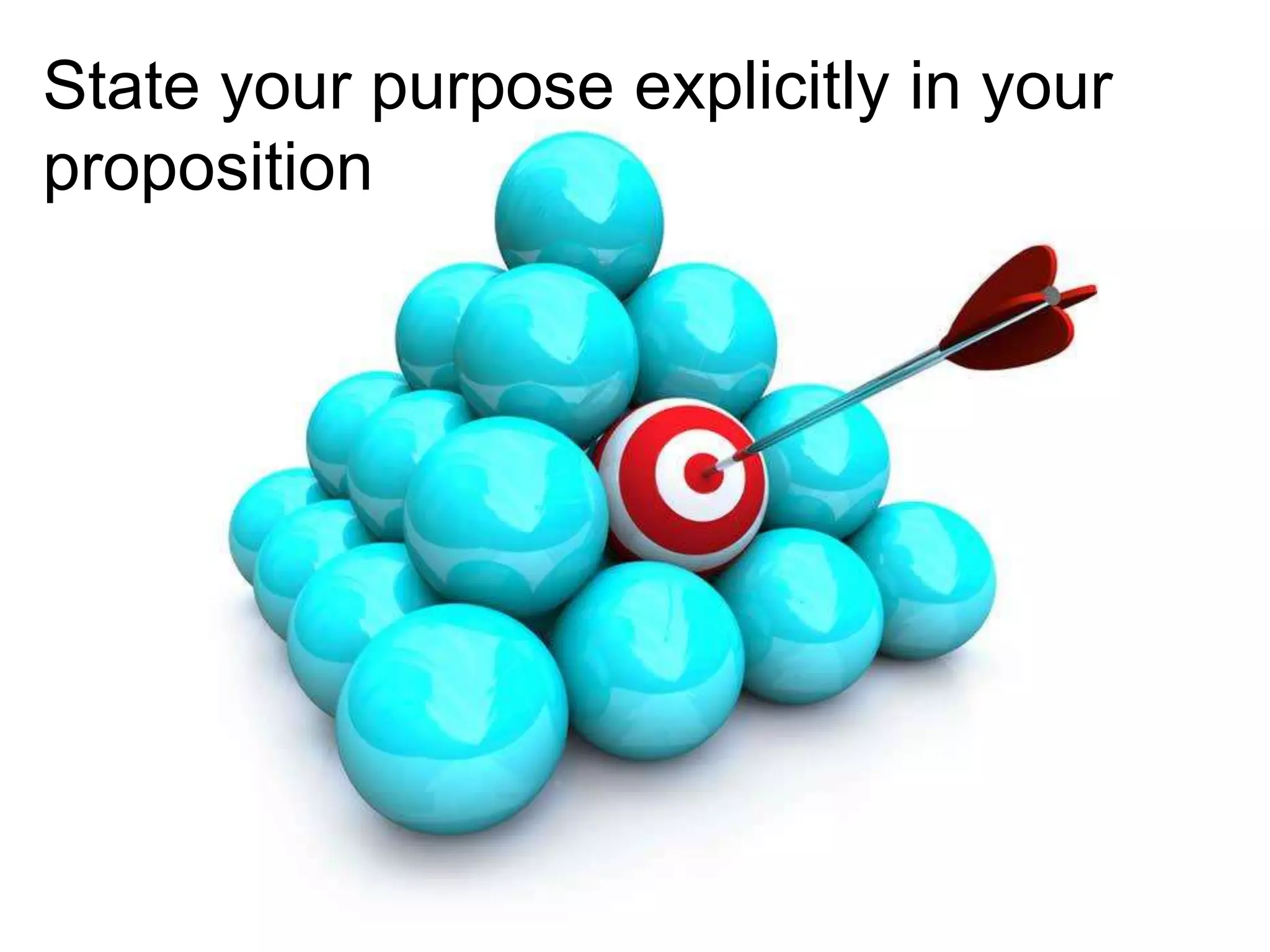 State your purpose explicitly in your proposition